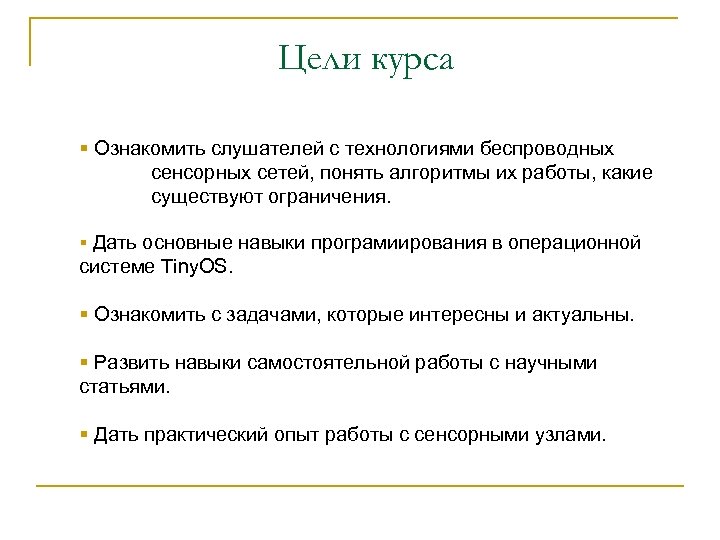 Цели курса

▪ Ознакомить слушателей с технологиями беспроводных сенсорных сетей, понять алгоритмы их работы, какие существуют ограничения.

▪ Дать основные навыки програмиирования в операционной системе TinyOS.

▪ Ознакомить с задачами, которые интересны и актуальны.

▪ Развить навыки самостоятельной работы с научными статьями.

▪ Дать практический опыт работы с сенсорными узлами.